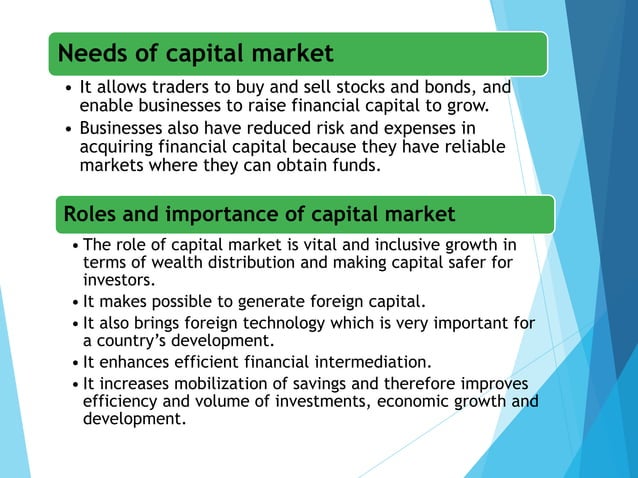 Needs of capital market

• It allows traders to buy and sell stocks and bonds, and enable businesses to raise financial capital to grow.
• Businesses also have reduced risk and expenses in acquiring financial capital because they have reliable markets where they can obtain funds.

Roles and importance of capital market

• The role of capital market is vital and inclusive growth in terms of wealth distribution and making capital safer for investors.
• It makes possible to generate foreign capital.
• It also brings foreign technology which is very important for a country's development.
• It enhances efficient financial intermediation.
• It increases mobilization of savings and therefore improves efficiency and volume of investments, economic growth and development.